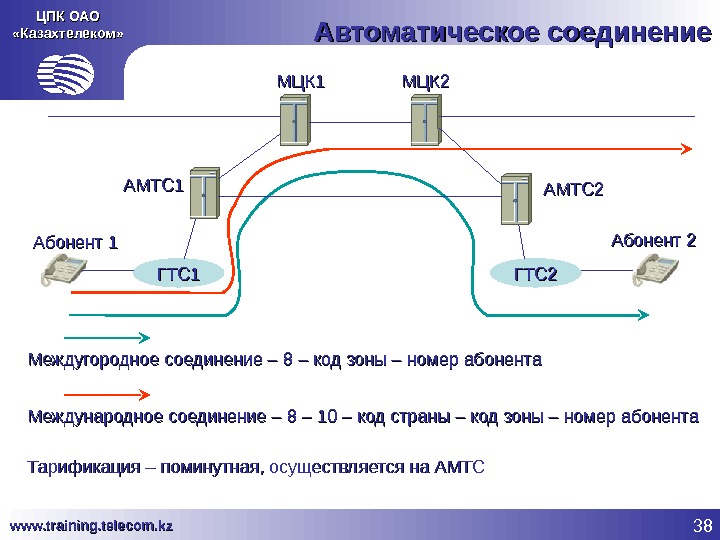 ЦПК ОАО «Казахтелеком»

Автоматическое соединение

МЦК1

МЦК2

АМТС1

АМТС2

Абонент 1

Абонент 2

ГТС1

ГТС2

Междугородное соединение – 8 – код зоны – номер абонента

Международное соединение – 8 – 10 – код страны – код зоны – номер абонента

Тарификация – поминутная, осуществляется на АМТС

www.training.telecom.kz

38